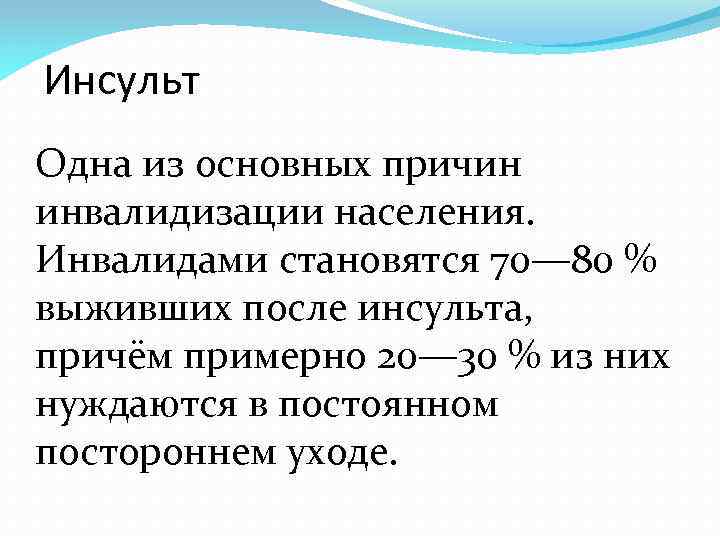 Инсульт

Одна из основных причин инвалидизации населения. Инвалидами становятся 70—80 % выживших после инсульта, причём примерно 20—30 % из них нуждаются в постоянном постороннем уходе.